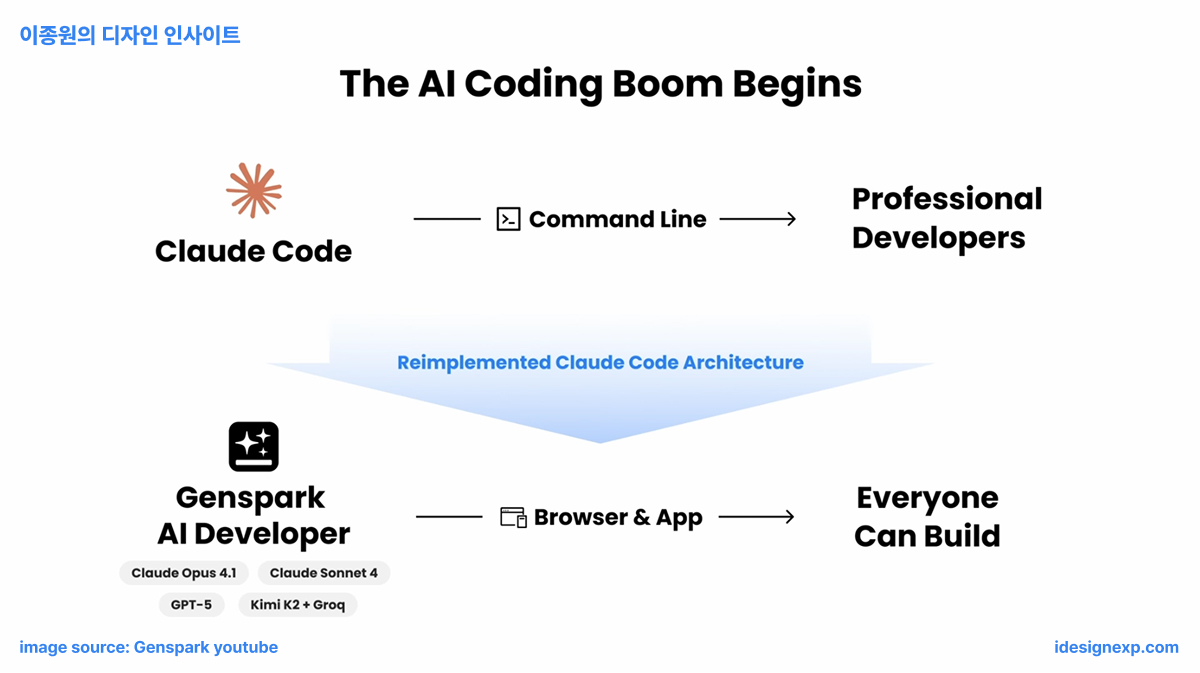 이종원의 디자인 인사이트

The AI Coding Boom Begins

Claude Code

Command Line

Professional Developers

Reimplemented Claude Code Architecture

Genspark AI Developer

Claude Opus 4.1

Claude Sonnet 4

GPT-5

Kimi K2 + Groq

Browser & App

Everyone Can Build

image source: Genspark youtube

idesignexp.com